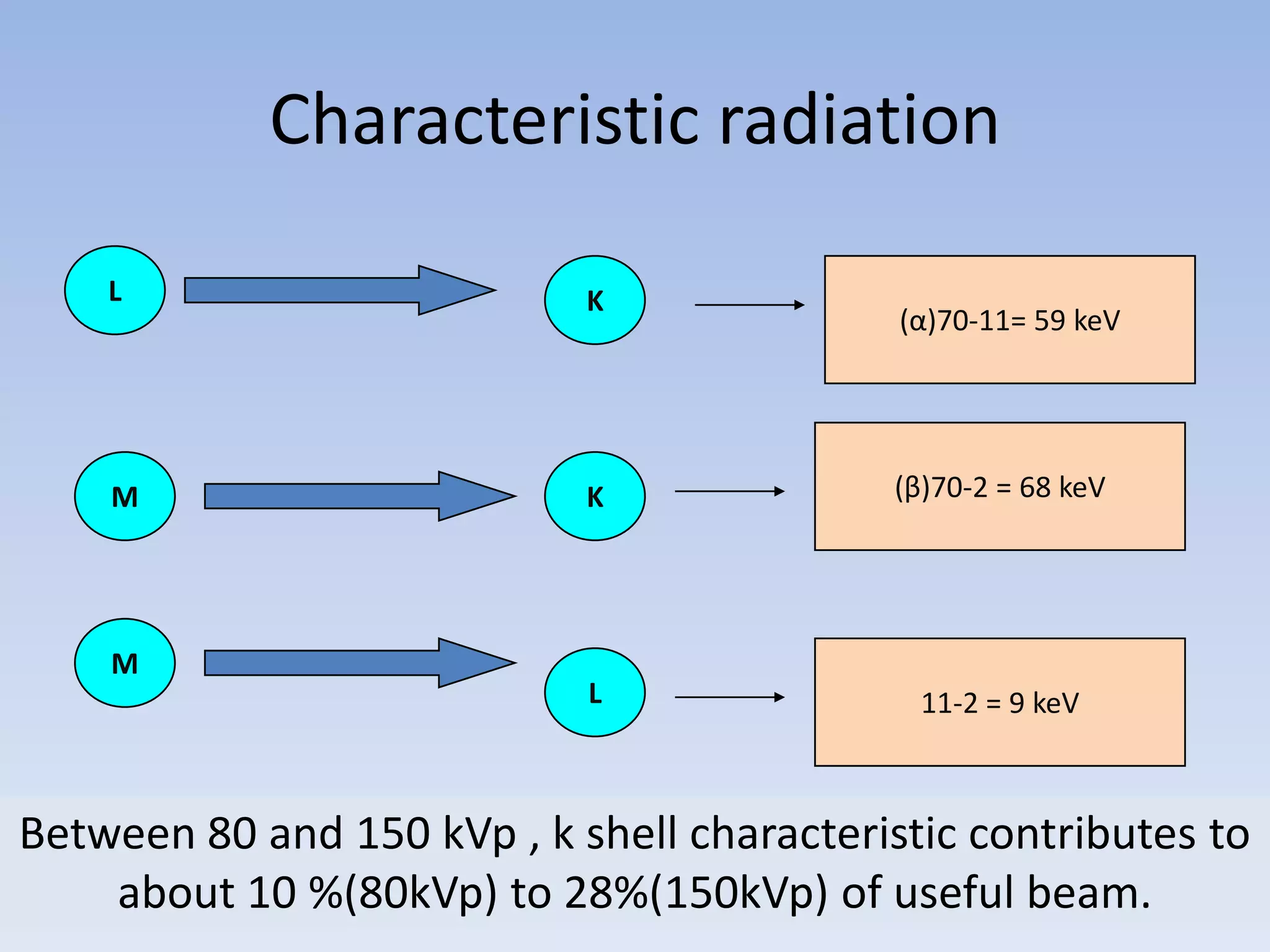 Characteristic radiation

L

K

(α)70-11= 59 keV

M

K

(β)70-2 = 68 keV

M

L

11-2 = 9 keV

Between 80 and 150 kVp , k shell characteristic contributes to about 10 %(80kVp) to 28%(150kVp) of useful beam.